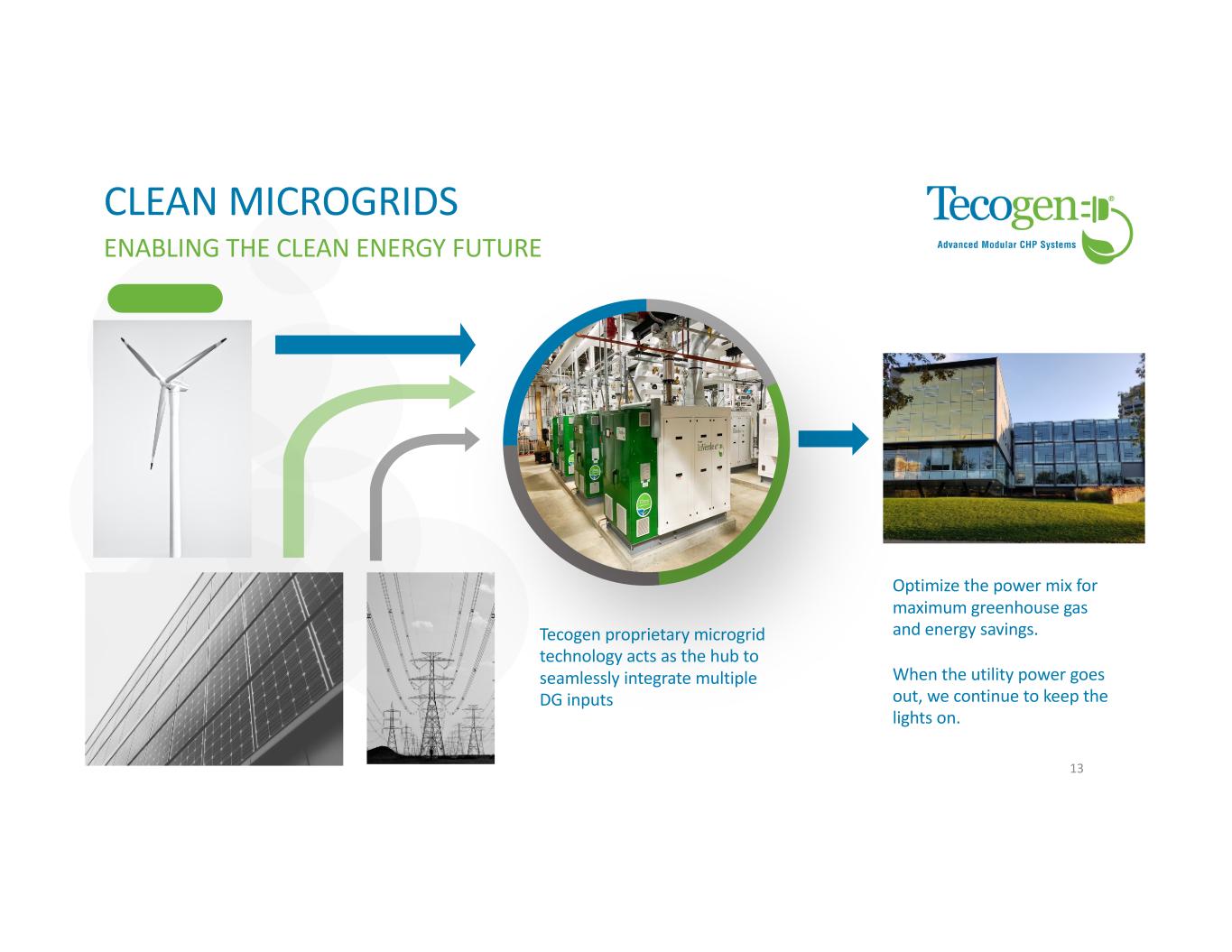 CLEAN MICROGRIDS

ENABLING THE CLEAN ENERGY FUTURE

Tecogen®

Advanced Modular CHP Systems

InVerde e+

Tecogen proprietary microgrid technology acts as the hub to seamlessly integrate multiple DG inputs

Optimize the power mix for maximum greenhouse gas and energy savings.

When the utility power goes out, we continue to keep the lights on.

13